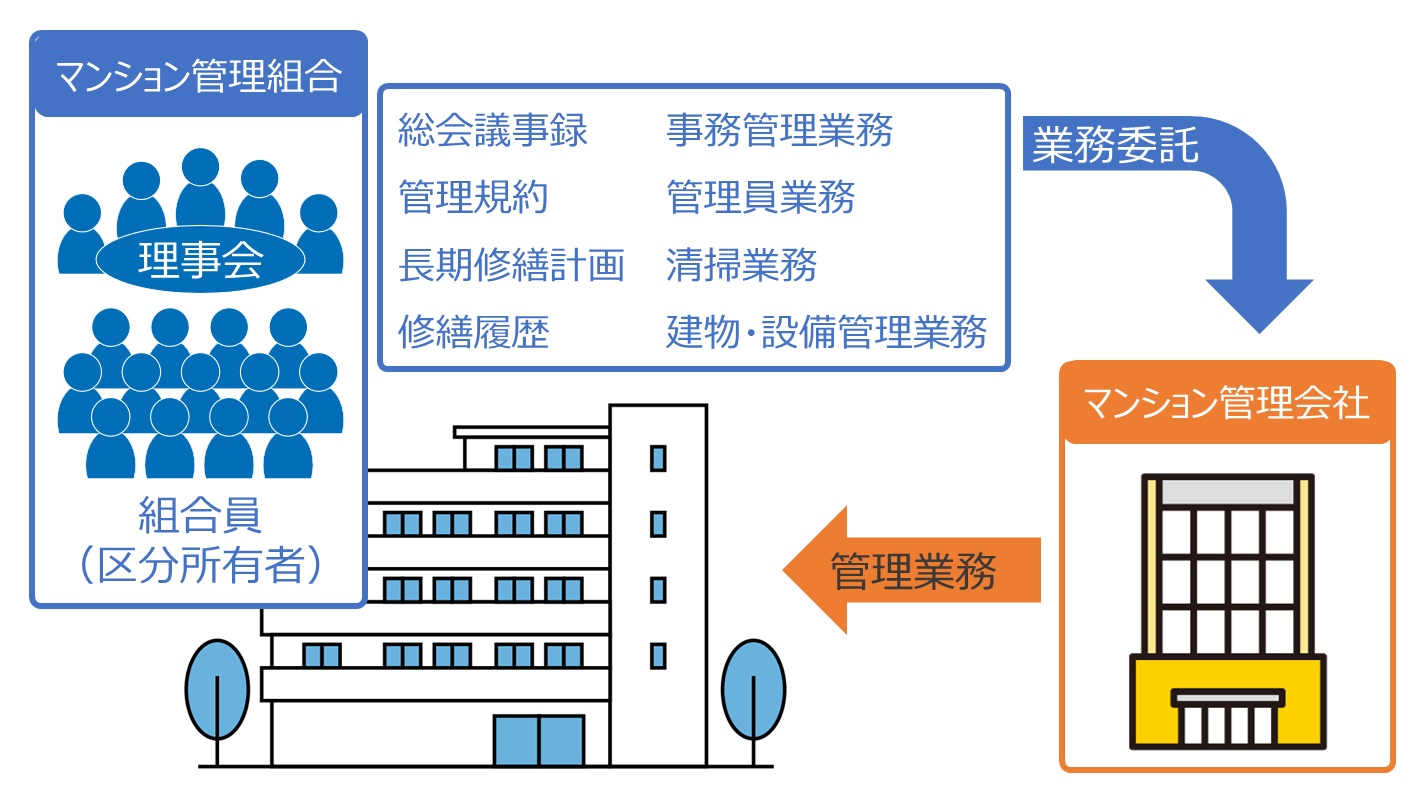 マンション管理組合

理事会

組合員
（区分所有者）

総会議事録
管理規約
長期修繕計画
修繕履歴

事務管理業務
管理員業務
清掃業務
建物・設備管理業務

業務委託

マンション管理会社

管理業務